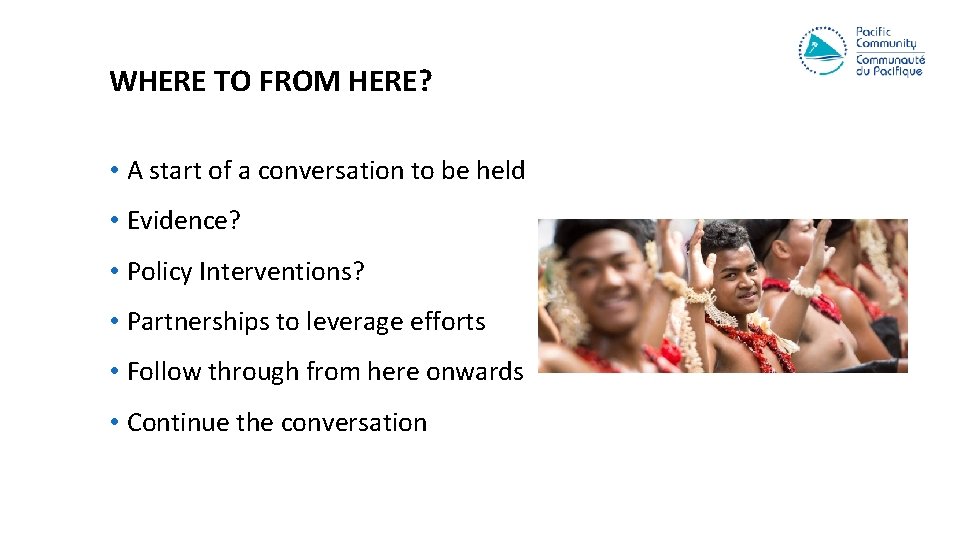 Pacific Community
Communauté du Pacifique

WHERE TO FROM HERE?

• A start of a conversation to be held
• Evidence?
• Policy Interventions?
• Partnerships to leverage efforts
• Follow through from here onwards
• Continue the conversation